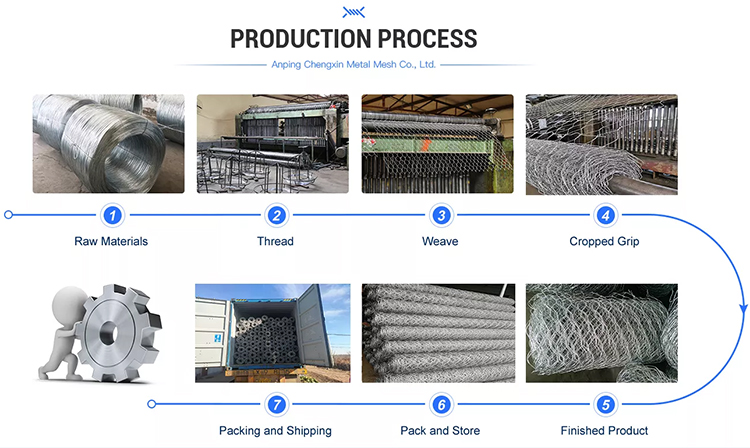 PRODUCTION PROCESS

Anping Chengxin Metal Mesh Co., Ltd.

1
Raw Materials

2
Thread

3
Weave

4
Cropped Grip

5
Finished Product

6
Pack and Store

7
Packing and Shipping